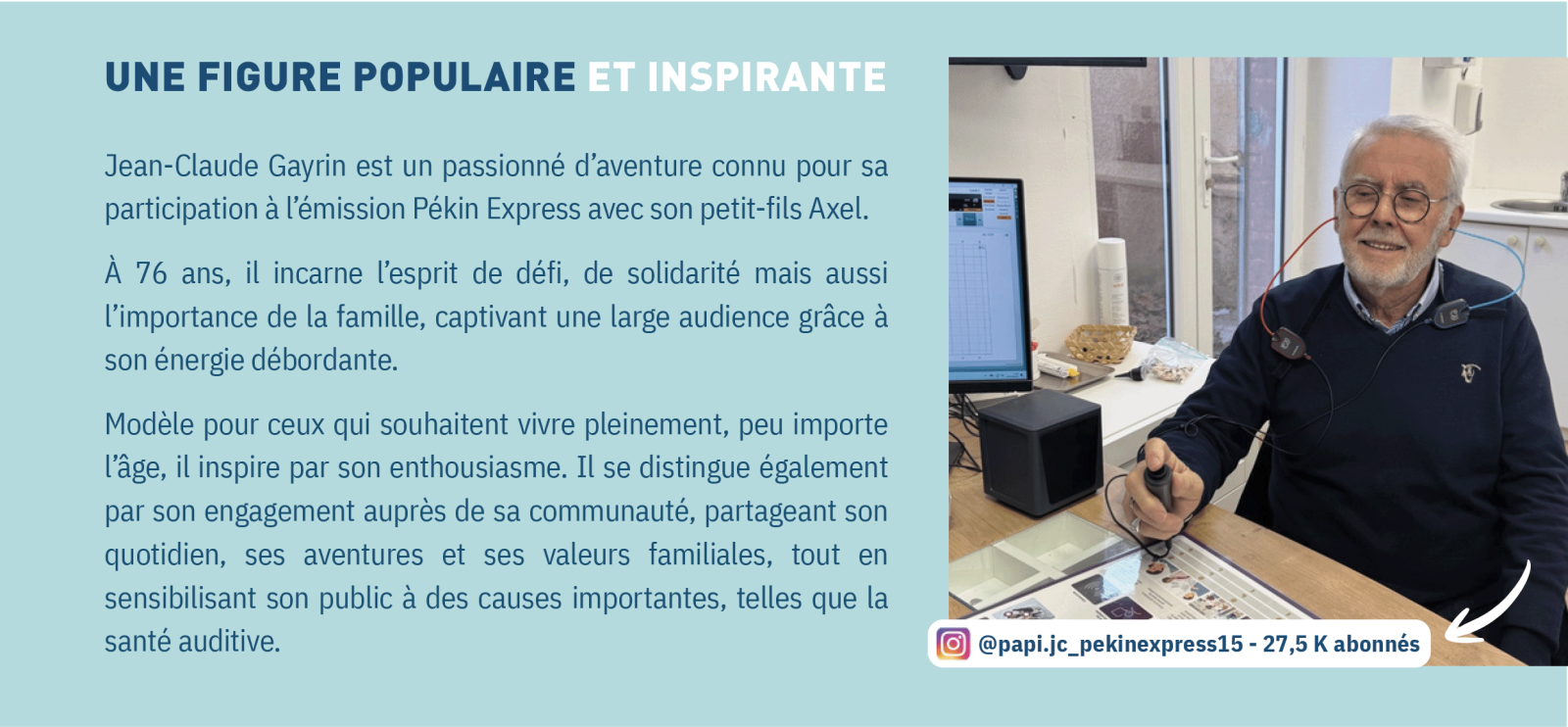 UNE FIGURE POPULAIRE ET INSPIRANTE

Jean-Claude Gayrin est un passionné d'aventure connu pour sa participation à l'émission Pékin Express avec son petit-fils Axel.

À 76 ans, il incarne l'esprit de défi, de solidarité mais aussi l'importance de la famille, captivant une large audience grâce à son énergie débordante.

Modèle pour ceux qui souhaitent vivre pleinement, peu importe l'âge, il inspire par son enthousiasme. Il se distingue également par son engagement auprès de sa communauté, partageant son quotidien, ses aventures et ses valeurs familiales, tout en sensibilisant son public à des causes importantes, telles que la santé auditive.

@papi.jc_pekinexpress15 - 27,5 K abonnés